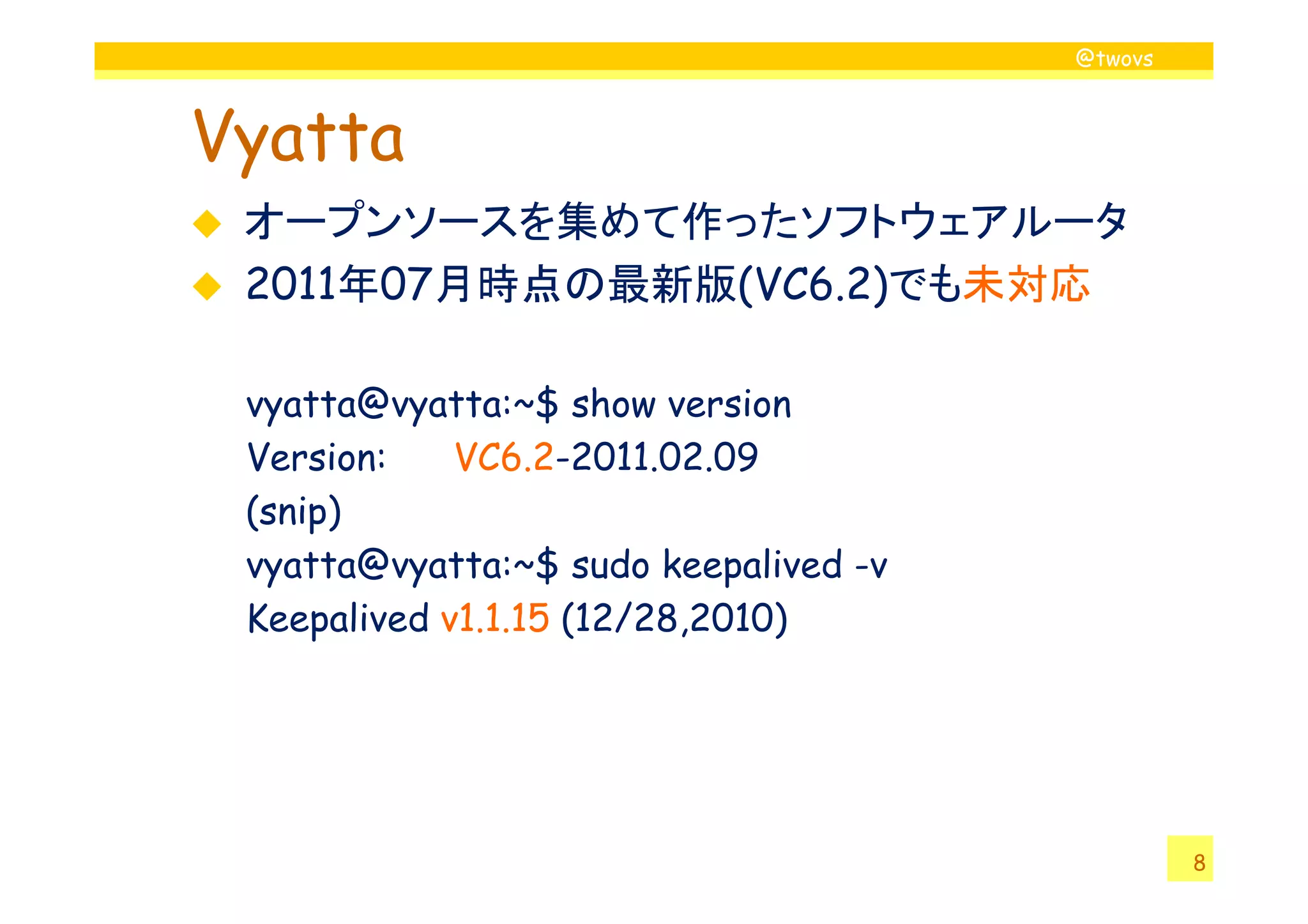 @twovs

Vyatta

◆ オープンソースを集めて作ったソフトウェアルータ
◆ 2011年07月時点の最新版(VC6.2)でも未対応

vyatta@vyatta:~$ show version
Version: VC6.2-2011.02.09
(snip)
vyatta@vyatta:~$ sudo keepalived -v
Keepalived v1.1.15 (12/28,2010)

8